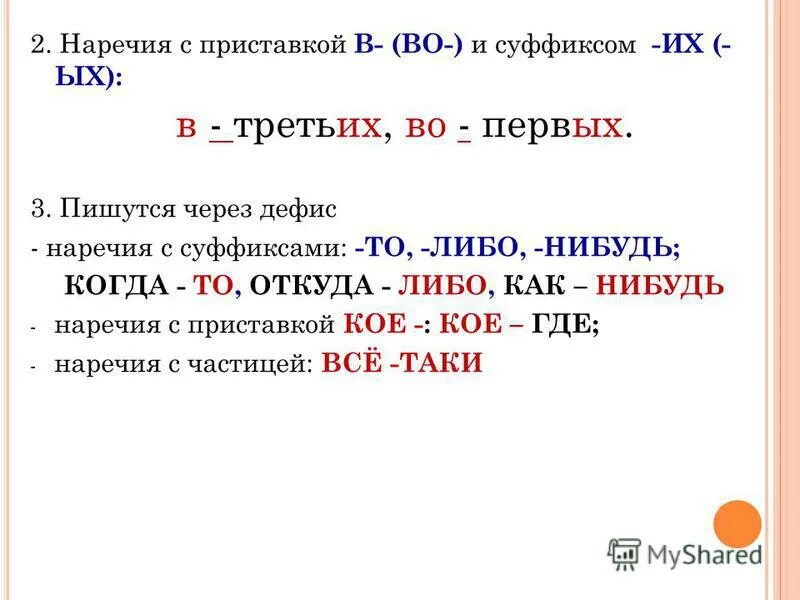 2. Наречия с приставкой В- (ВО-) и суффиксом -ИХ (-ЫХ):

в - третьих, во - первых.

3. Пишутся через дефис

- наречия с суффиксами: -ТО, -ЛИБО, -НИБУДЬ;

КОГДА - ТО, ОТКУДА - ЛИБО, КАК – НИБУДЬ

- наречия с приставкой КОЕ -: КОЕ – ГДЕ;

- наречия с частицей: ВСЁ -ТАКИ

MyShared